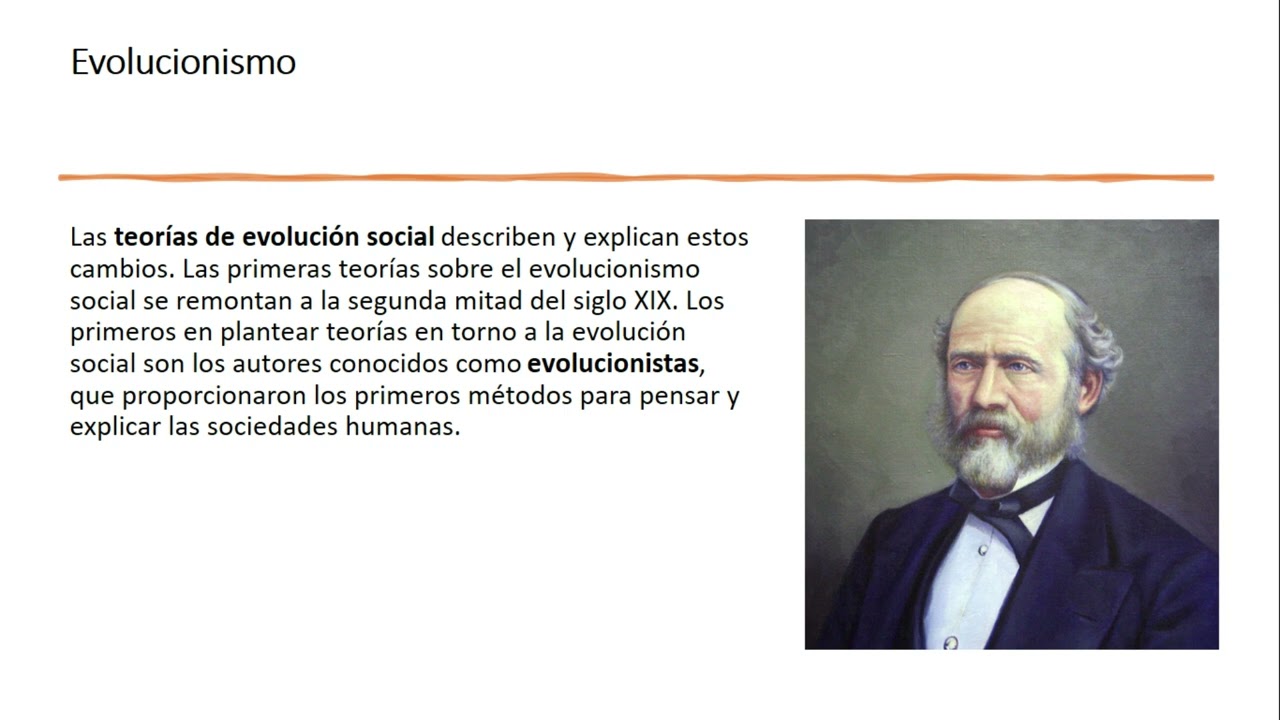 Evolucionismo

Las teorías de evolución social describen y explican estos cambios. Las primeras teorías sobre el evolucionismo social se remontan a la segunda mitad del siglo XIX. Los primeros en plantear teorías en torno a la evolución social son los autores conocidos como evolucionistas, que proporcionaron los primeros métodos para pensar y explicar las sociedades humanas.